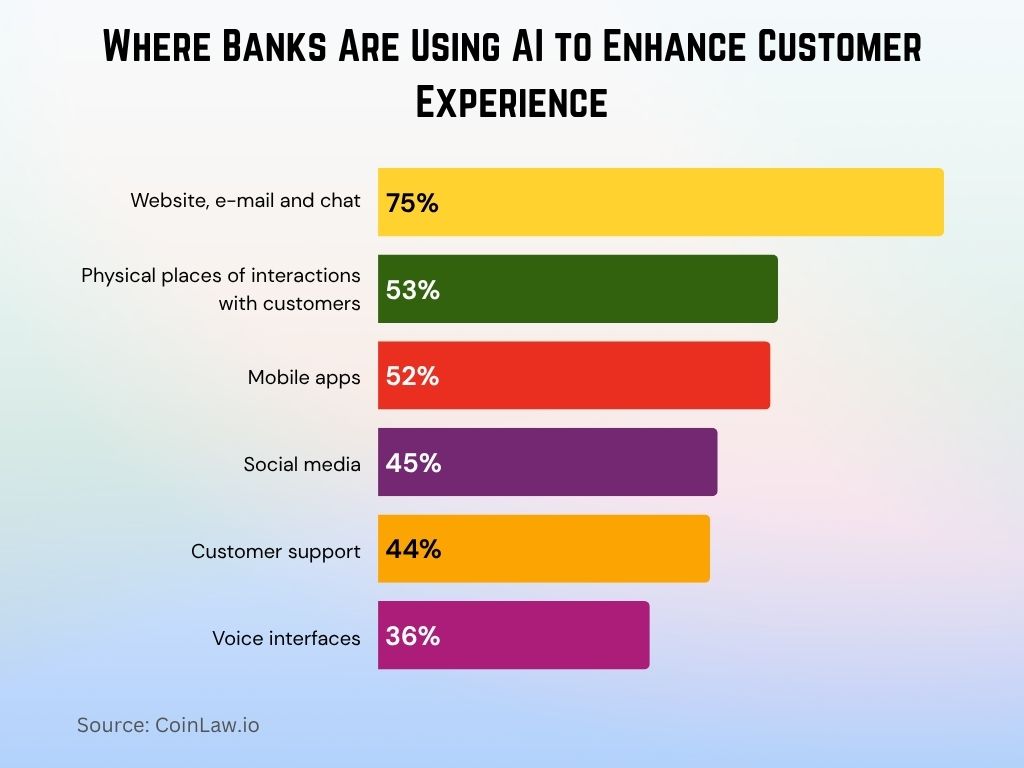 Where Banks Are Using AI to Enhance Customer Experience

Website, e-mail and chat 75%

Physical places of interactions with customers 53%

Mobile apps 52%

Social media 45%

Customer support 44%

Voice interfaces 36%

Source: CoinLaw.io